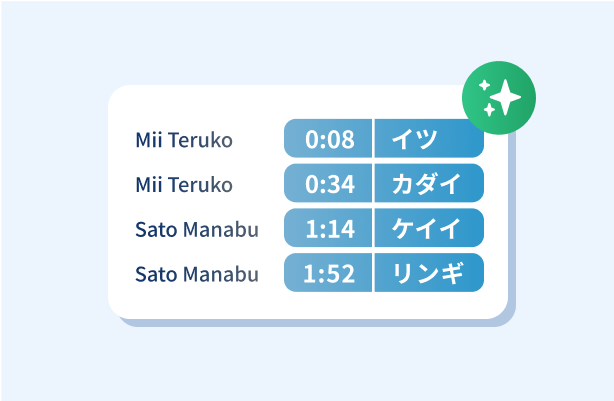 | Mii Teruko | 0:08 | イツ |
|---|---|---|
| Mii Teruko | 0:34 | カダイ |
| Sato Manabu | 1:14 | ケイイ |
| Sato Manabu | 1:52 | リンギ |